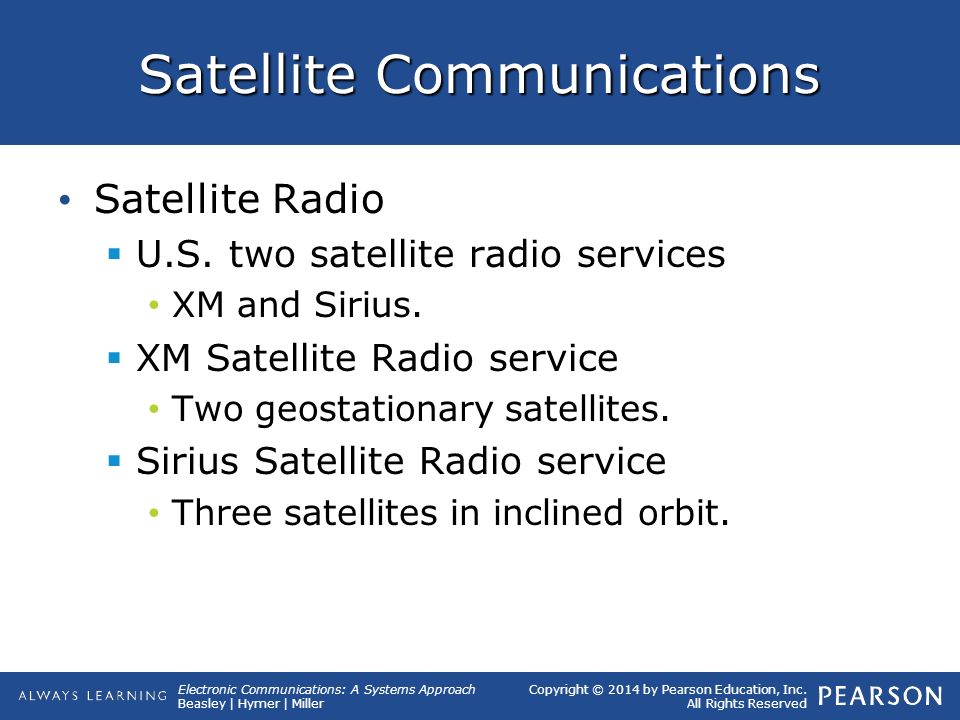 Satellite Communications

• Satellite Radio
  ▪ U.S. two satellite radio services
    • XM and Sirius.
  ▪ XM Satellite Radio service
    • Two geostationary satellites.
  ▪ Sirius Satellite Radio service
    • Three satellites in inclined orbit.

ALWAYS LEARNING

Electronic Communications: A Systems Approach
Beasley | Hymer | Miller

Copyright © 2014 by Pearson Education, Inc.
All Rights Reserved

PEARSON